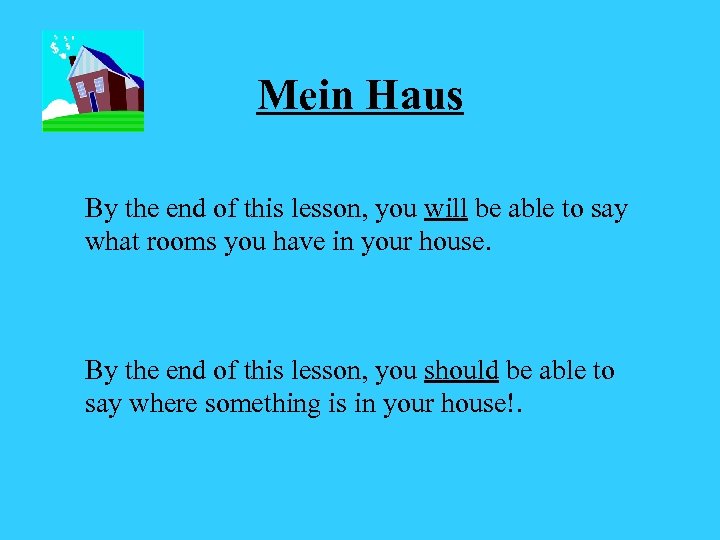 Mein Haus

By the end of this lesson, you will be able to say what rooms you have in your house.

By the end of this lesson, you should be able to say where something is in your house!.